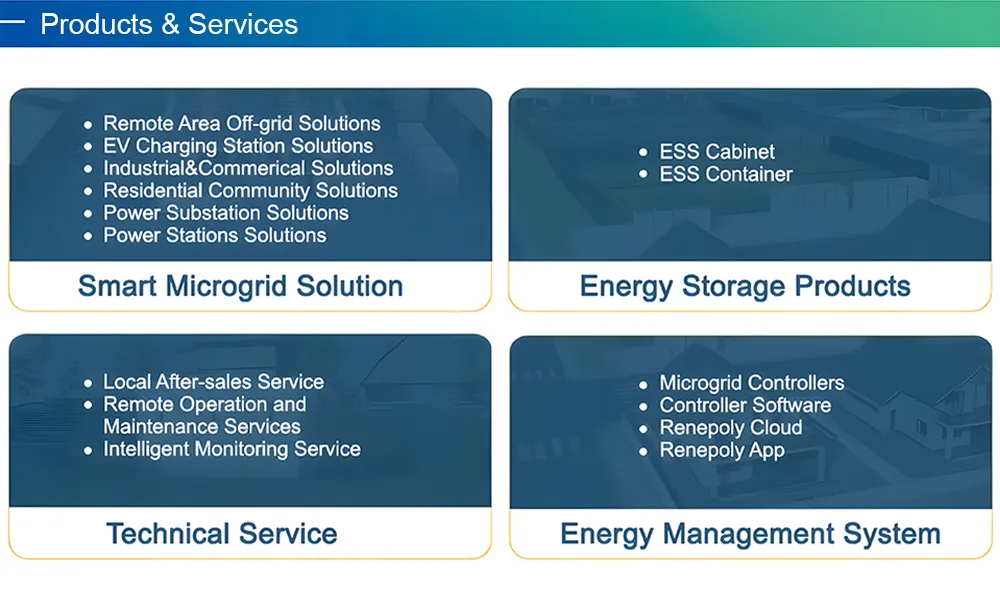 Products & Services

- Remote Area Off-grid Solutions
- EV Charging Station Solutions
- Industrial&Commerical Solutions
- Residential Community Solutions
- Power Substation Solutions
- Power Stations Solutions

Smart Microgrid Solution

- ESS Cabinet
- ESS Container

Energy Storage Products

- Local After-sales Service
- Remote Operation and Maintenance Services
- Intelligent Monitoring Service

Technical Service

- Microgrid Controllers
- Controller Software
- Renepoly Cloud
- Renepoly App

Energy Management System